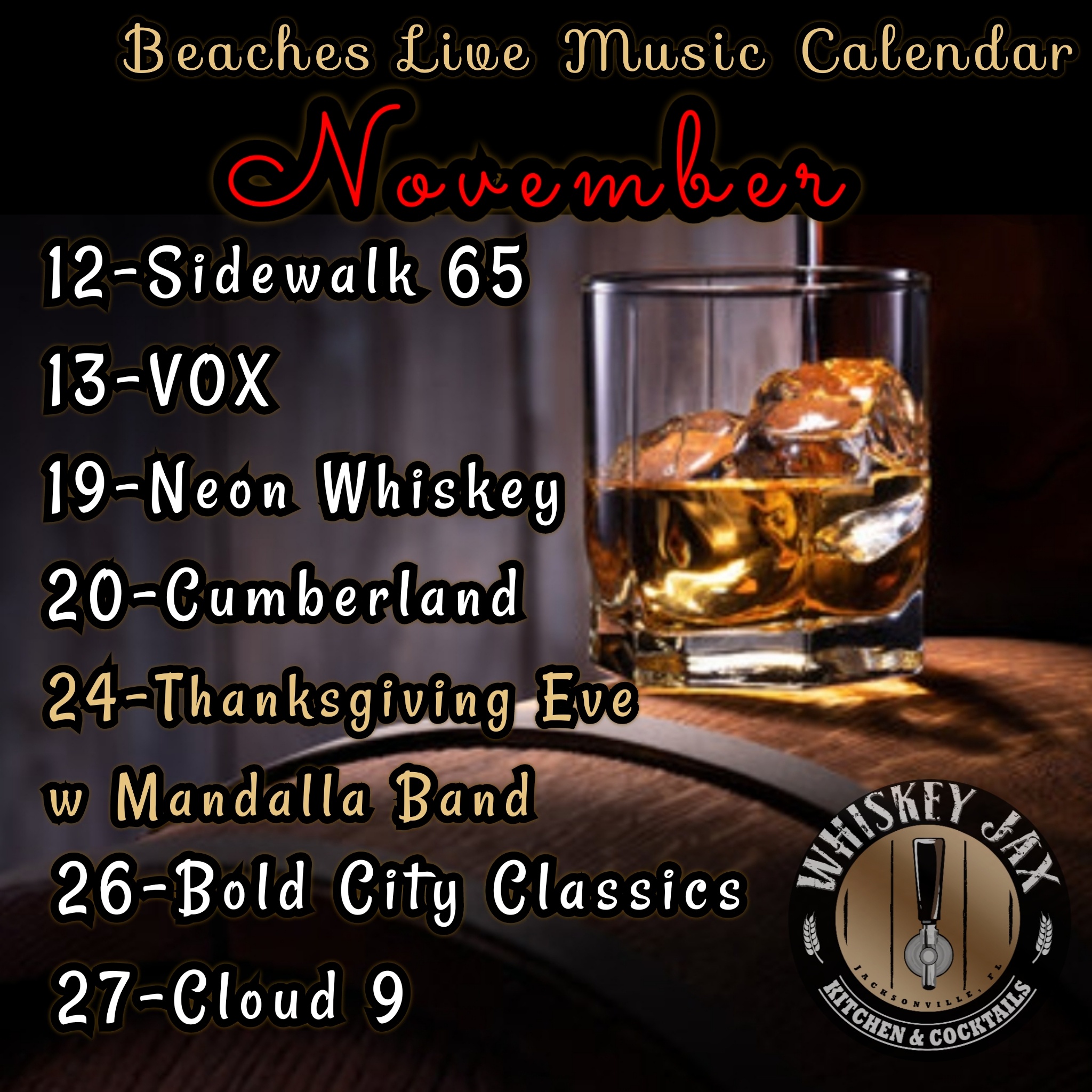 Beaches Live Music Calendar

November

12-Sidewalk 65

13-VOX

19-Neon Whiskey

20-Cumberland

24-Thanksgiving Eve w Mandalla Band

26-Bold City Classics

27-Cloud 9

WHISKEY JAX
JACKSONVILLE, FL
KITCHEN & COCKTAILS